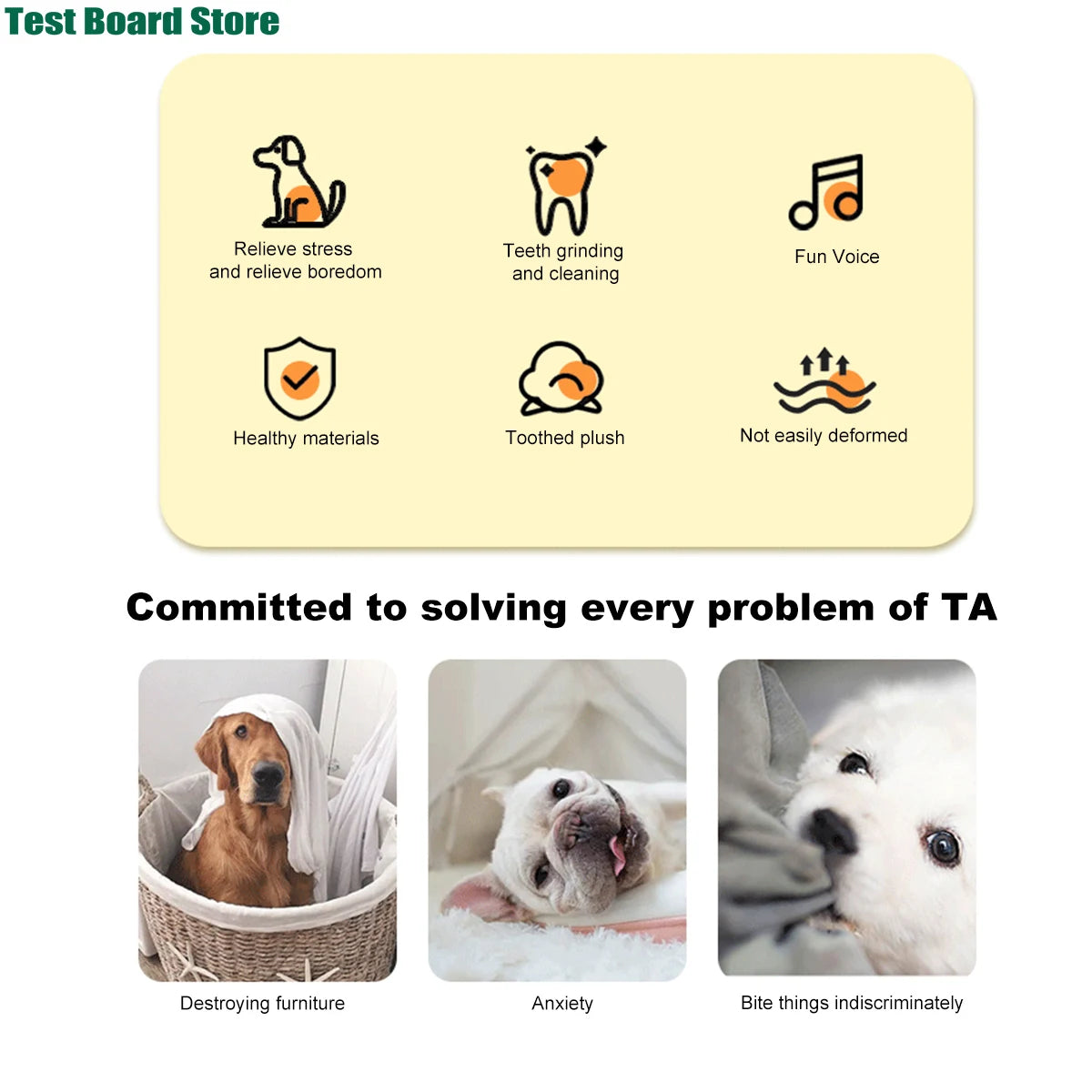 Test Board Store

Relieve stress and relieve boredom

Teeth grinding and cleaning

Fun Voice

Healthy materials

Toothed plush

Not easily deformed

Committed to solving every problem of TA

Destroying furniture

Anxiety

Bite things indiscriminately